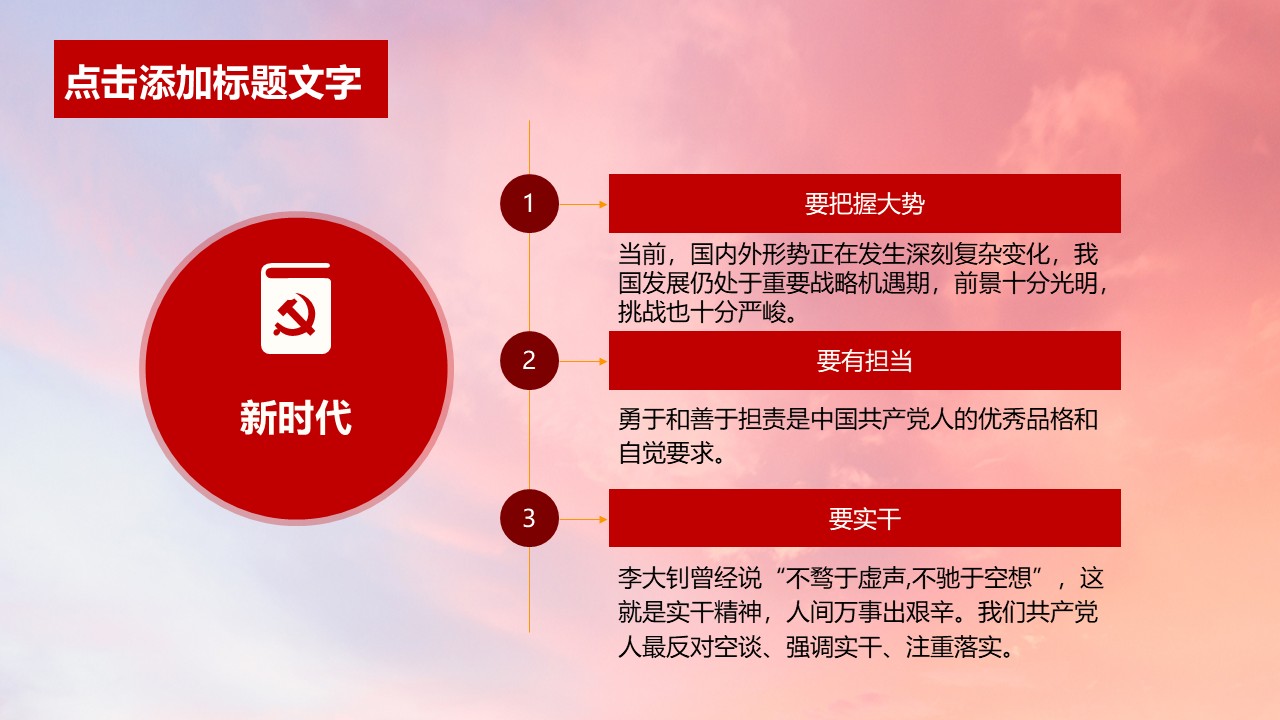 点击添加标题文字

新时代

1

要把握大势

当前，国内外形势正在发生深刻复杂变化，我国发展仍处于重要战略机遇期，前景十分光明，挑战也十分严峻。

2

要有担当

勇于和善于担责是中国共产党人的优秀品格和自觉要求。

3

要实干

李大钊曾经说“不骛于虚声,不驰于空想”，这就是实干精神，人间万事出艰辛。我们共产党人最反对空谈、强调实干、注重落实。